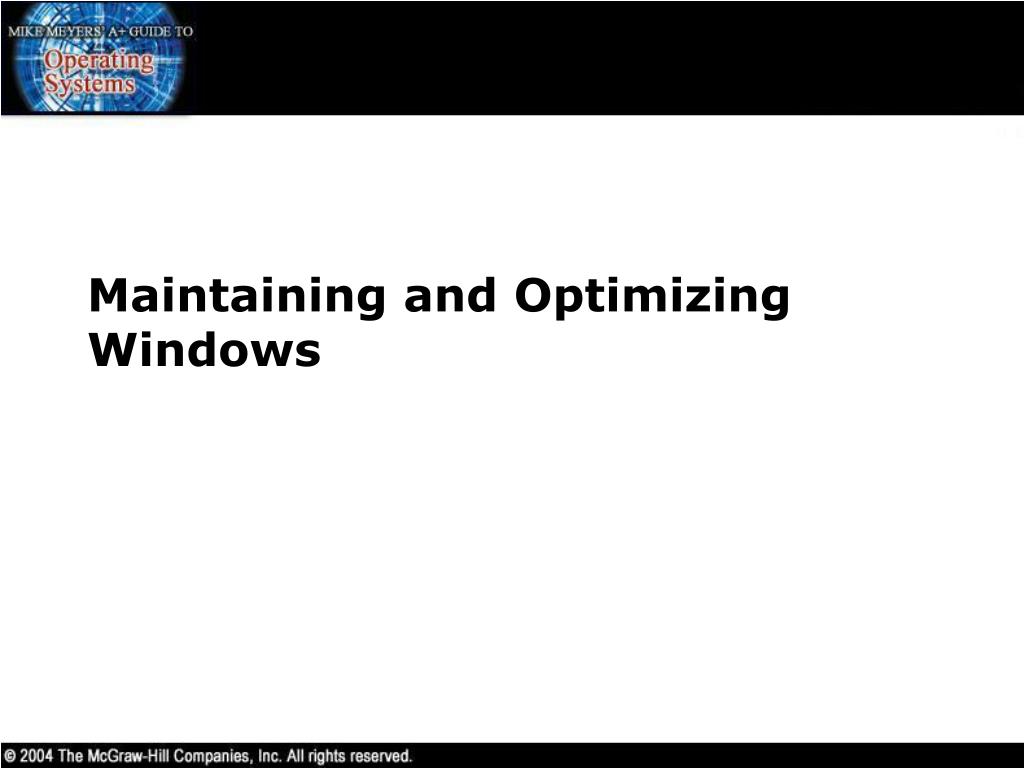 MIKE MEYERS' A+ GUIDE TO
Operating Systems

Maintaining and Optimizing Windows

© 2004 The McGraw-Hill Companies, Inc. All rights reserved.